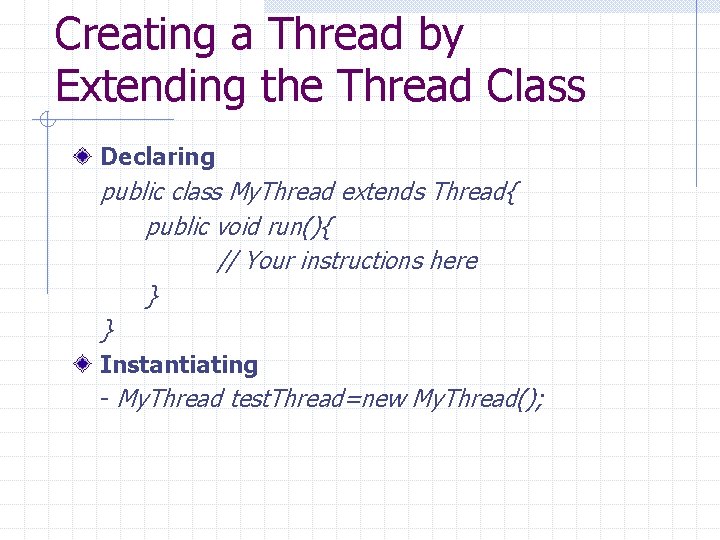 Creating a Thread by Extending the Thread Class

Declaring
public class MyThread extends Thread{
public void run(){
// Your instructions here
}
}

Instantiating
- MyThread testThread=new MyThread();